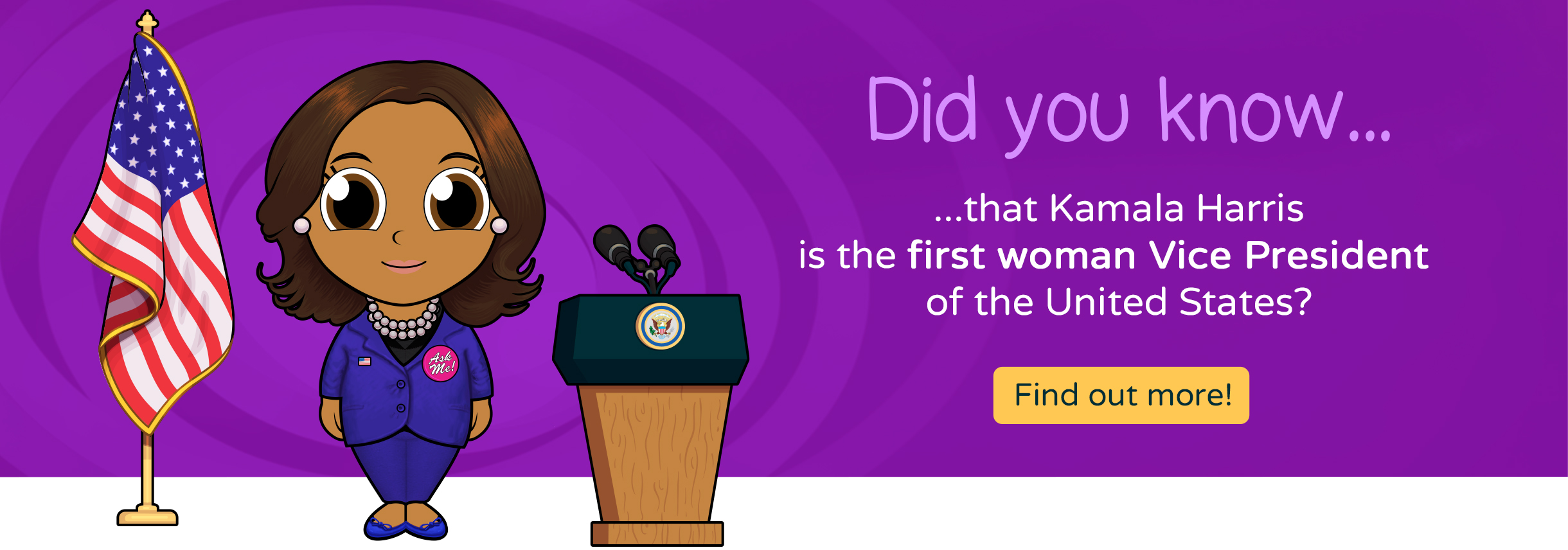 Ask Me!

Did you know...

...that Kamala Harris is the first woman Vice President of the United States?

Find out more!